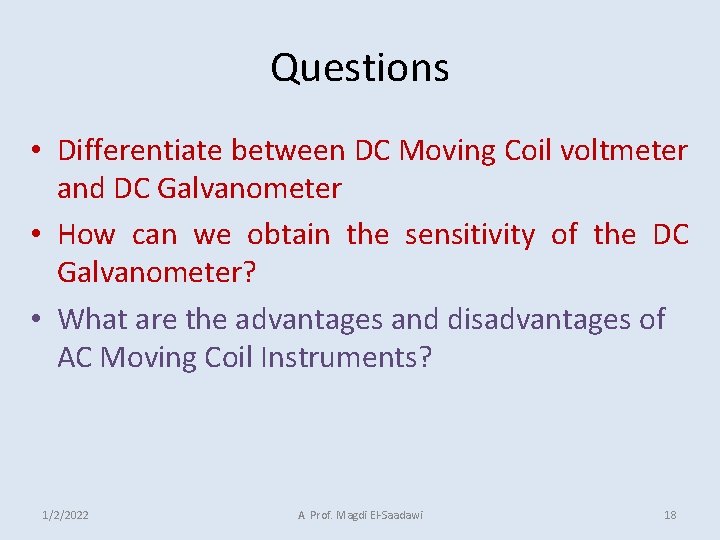 Questions

• Differentiate between DC Moving Coil voltmeter and DC Galvanometer
• How can we obtain the sensitivity of the DC Galvanometer?
• What are the advantages and disadvantages of AC Moving Coil Instruments?

1/2/2022
A Prof. Magdi El-Saadawi
18